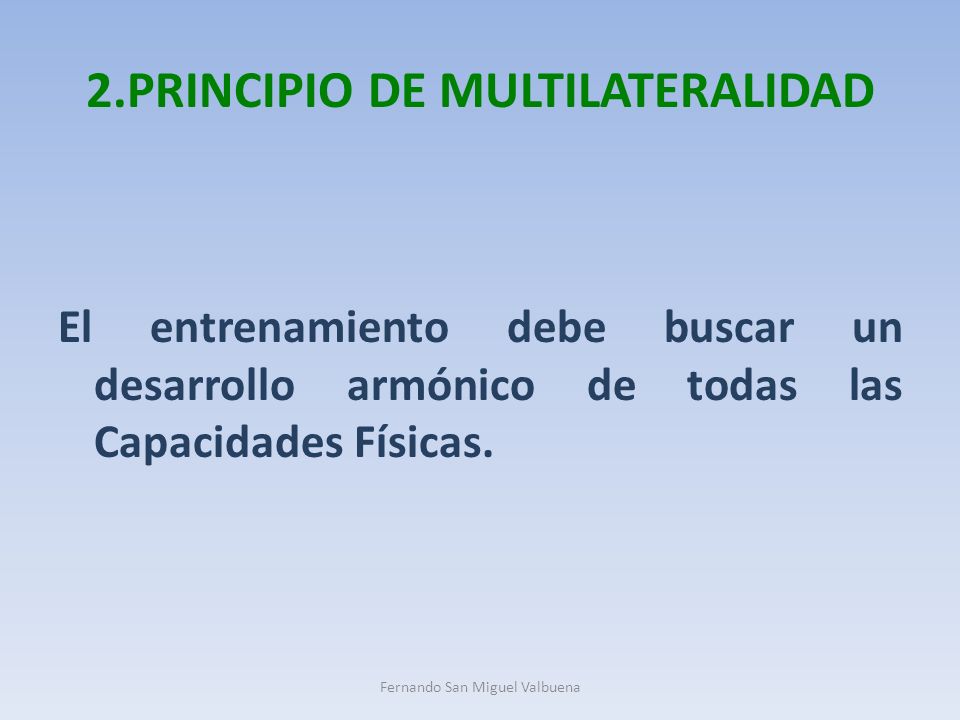 2.PRINCIPIO DE MULTILATERALIDAD

El entrenamiento debe buscar un desarrollo armónico de todas las Capacidades Físicas.

Fernando San Miguel Valbuena